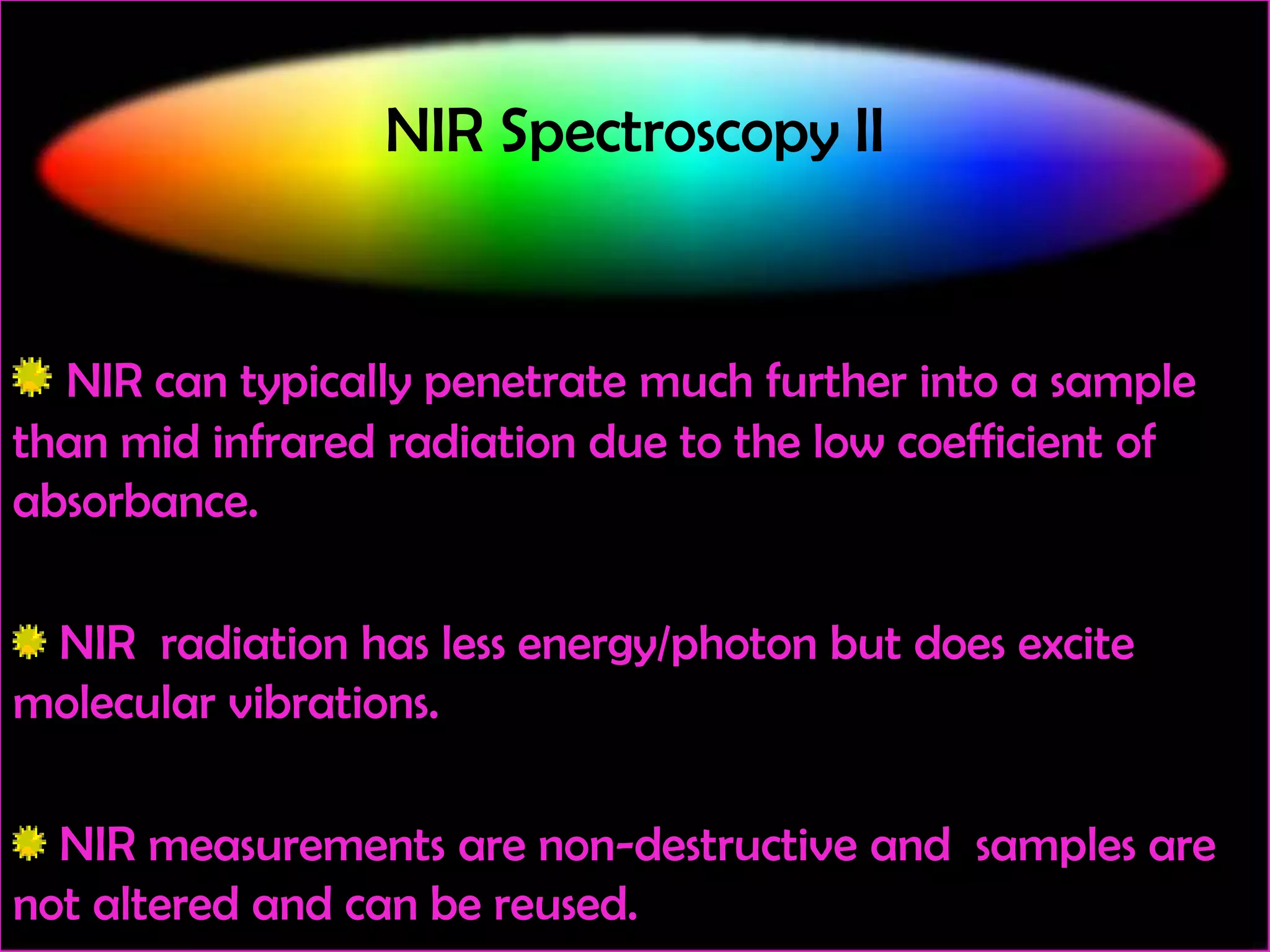 NIR Spectroscopy II

NIR can typically penetrate much further into a sample than mid infrared radiation due to the low coefficient of absorbance.

NIR radiation has less energy/photon but does excite molecular vibrations.

NIR measurements are non-destructive and samples are not altered and can be reused.